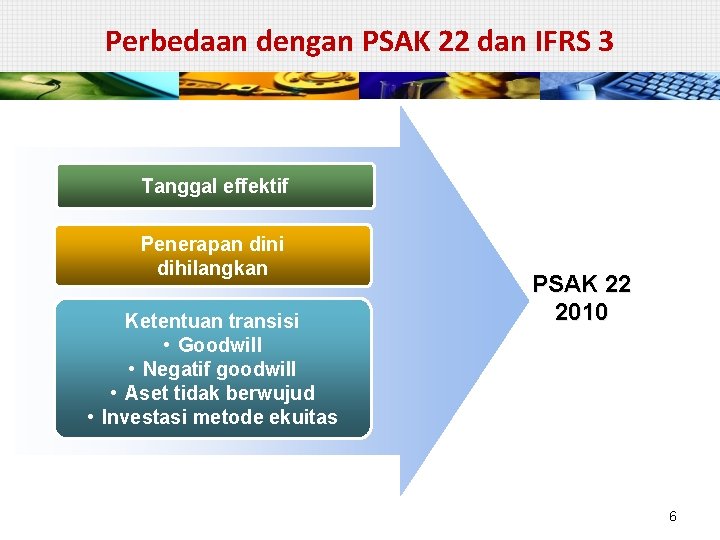 Perbedaan dengan PSAK 22 dan IFRS 3

Tanggal effektif

Penerapan dini dihilangkan

Ketentuan transisi
• Goodwill
• Negatif goodwill
• Aset tidak berwujud
• Investasi metode ekuitas

PSAK 22
2010

6